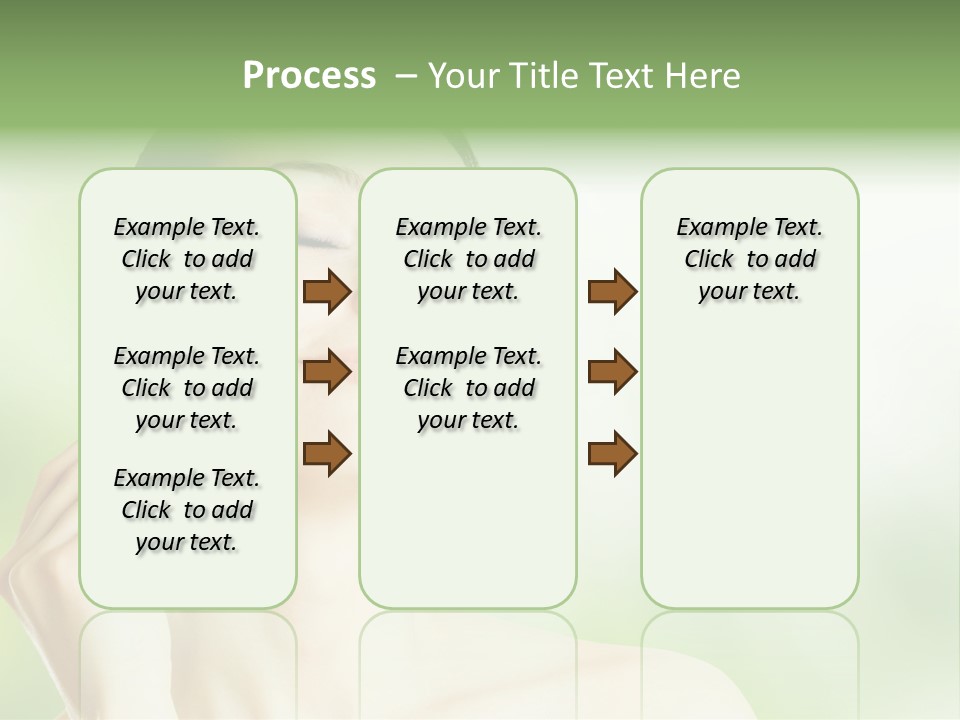 Process – Your Title Text Here

Example Text. Click to add your text.

Example Text. Click to add your text.

Example Text. Click to add your text.

Example Text. Click to add your text.

Example Text. Click to add your text.

Example Text. Click to add your text.